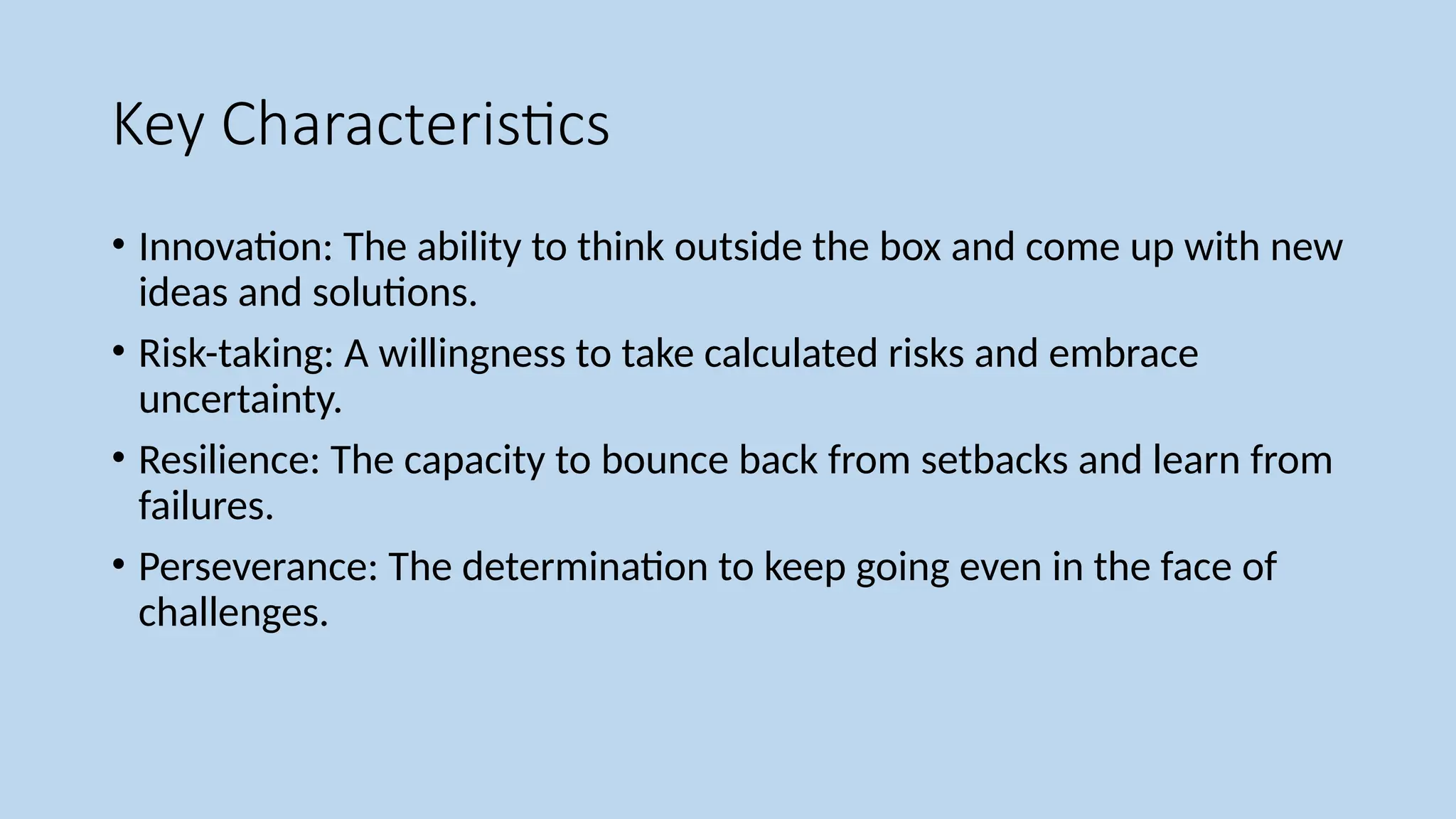 Key Characteristics

• Innovation: The ability to think outside the box and come up with new ideas and solutions.

• Risk-taking: A willingness to take calculated risks and embrace uncertainty.

• Resilience: The capacity to bounce back from setbacks and learn from failures.

• Perseverance: The determination to keep going even in the face of challenges.